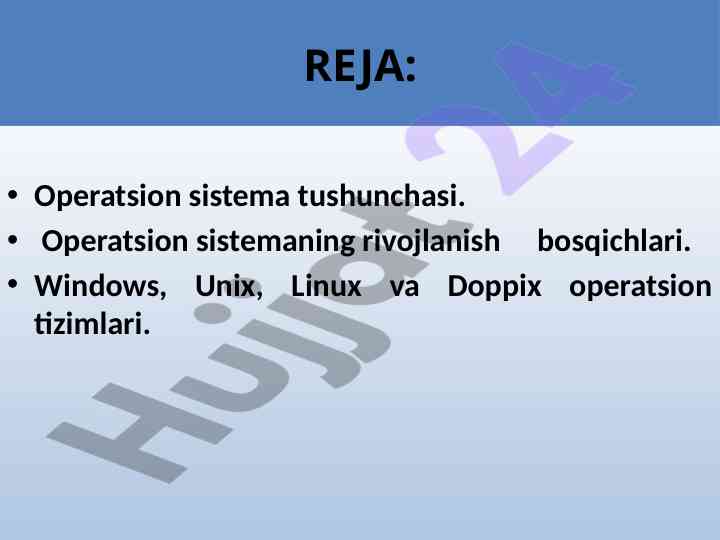 REJA:

• Operatsion sistema tushunchasi.
• Operatsion sistemaning rivojlanish bosqichlari.
• Windows, Unix, Linux va Doppix operatsion tizimlari.

Hujjat 24